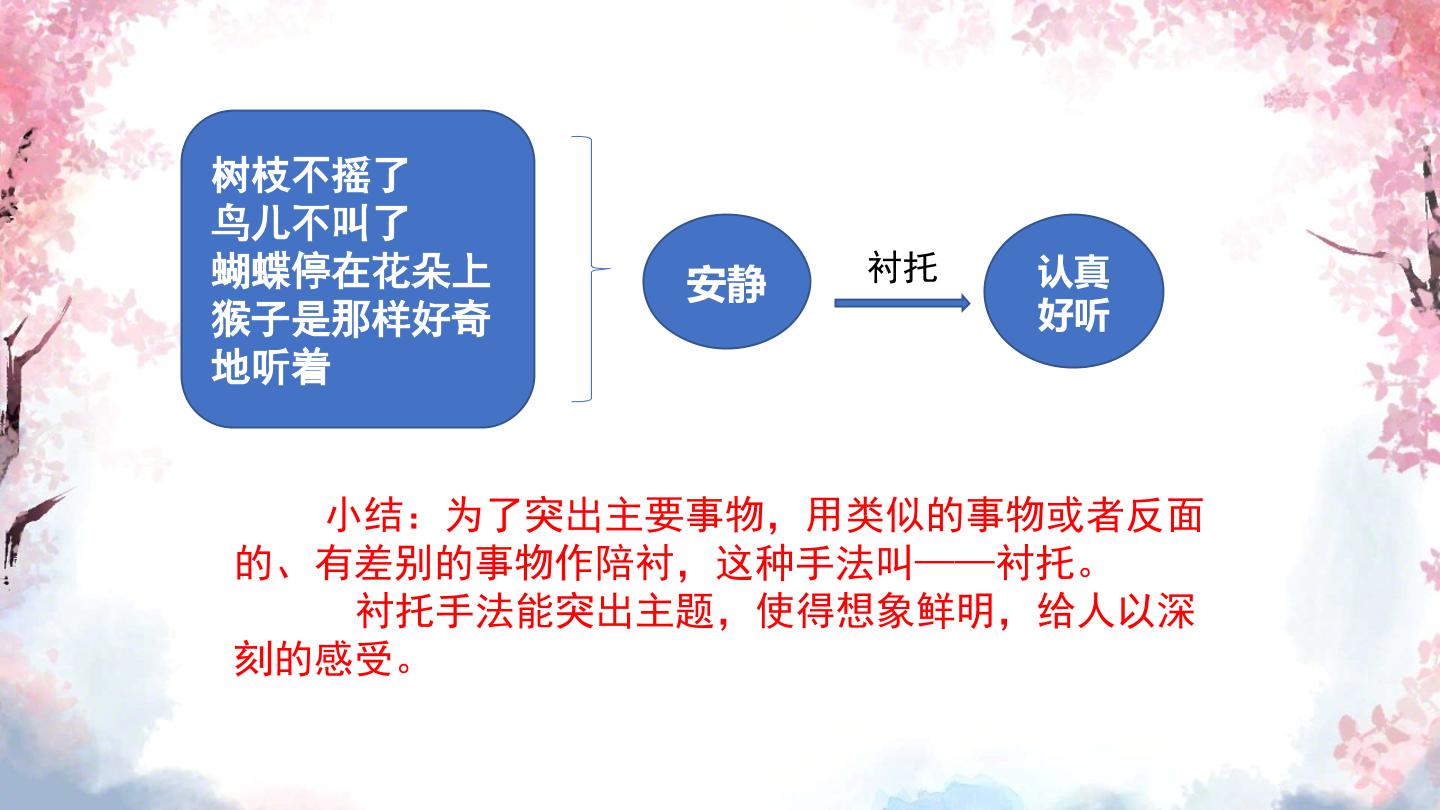 树枝不摇了
鸟儿不叫了
蝴蝶停在花朵上
猴子是那样好奇地听着

安静

衬托

认真
好听

小结：为了突出主要事物，用类似的事物或者反面的、有差别的事物作陪衬，这种手法叫——衬托。

衬托手法能突出主题，使得想象鲜明，给人以深刻的感受。